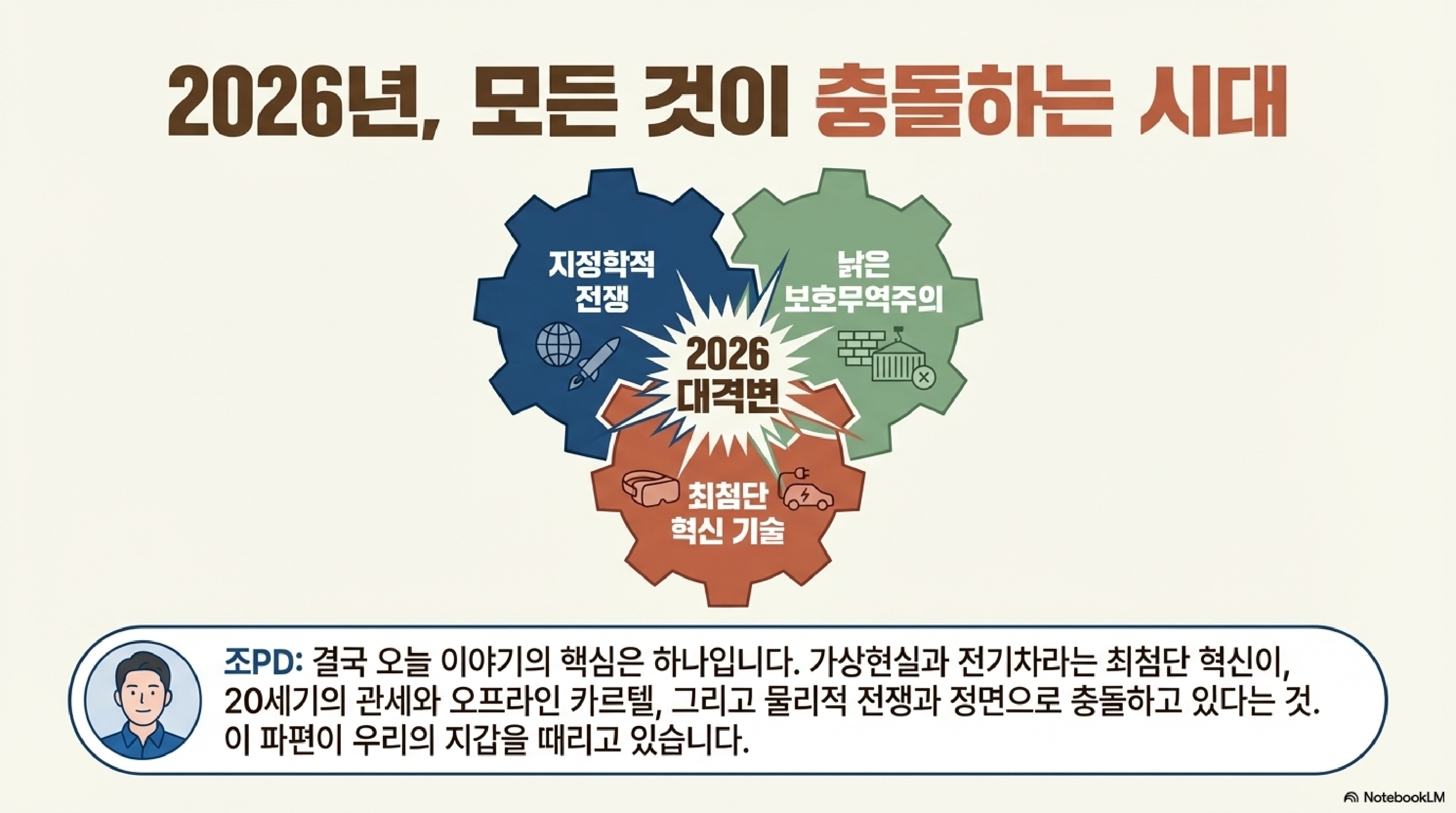 2026년, 모든 것이 충돌하는 시대

지정학적 전쟁

낡은 보호무역주의

2026 대격변

최첨단 혁신 기술

조PD: 결국 오늘 이야기의 핵심은 하나입니다. 가상현실과 전기차라는 최첨단 혁신이, 20세기의 관세와 오프라인 카르텔, 그리고 물리적 전쟁과 정면으로 충돌하고 있다는 것. 이 파편이 우리의 지갑을 때리고 있습니다.

NotebookLM